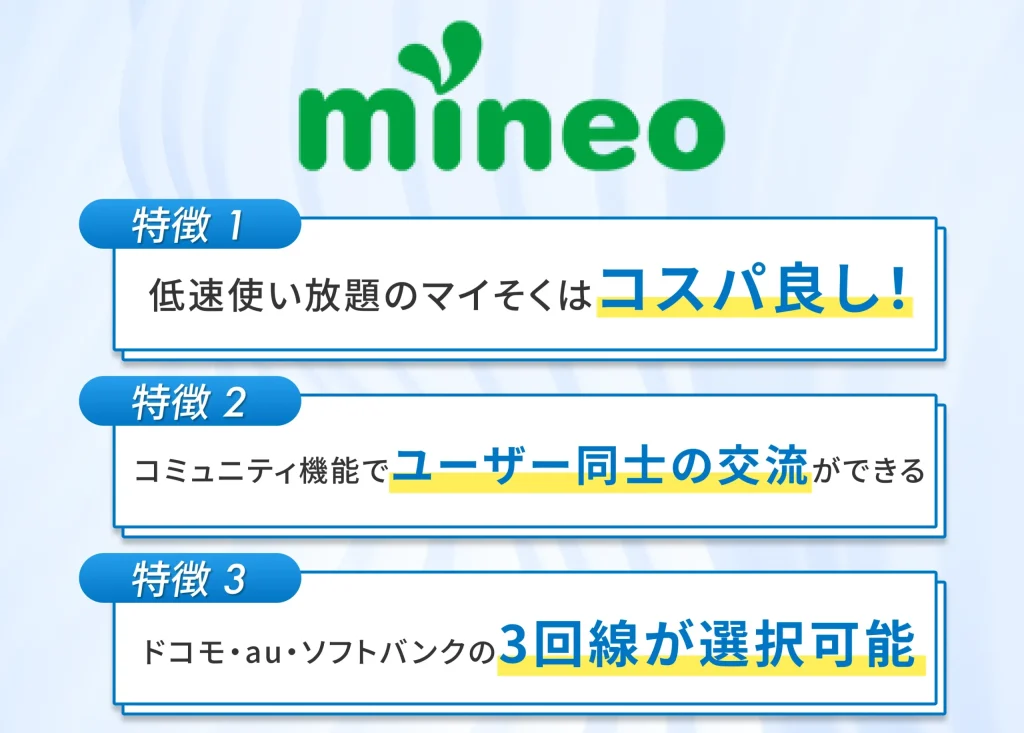 mineo

特徴 1

低速使い放題のマイそくはコスパ良し!

特徴 2

コミュニティ機能でユーザー同士の交流ができる

特徴 3

ドコモ・au・ソフトバンクの3回線が選択可能